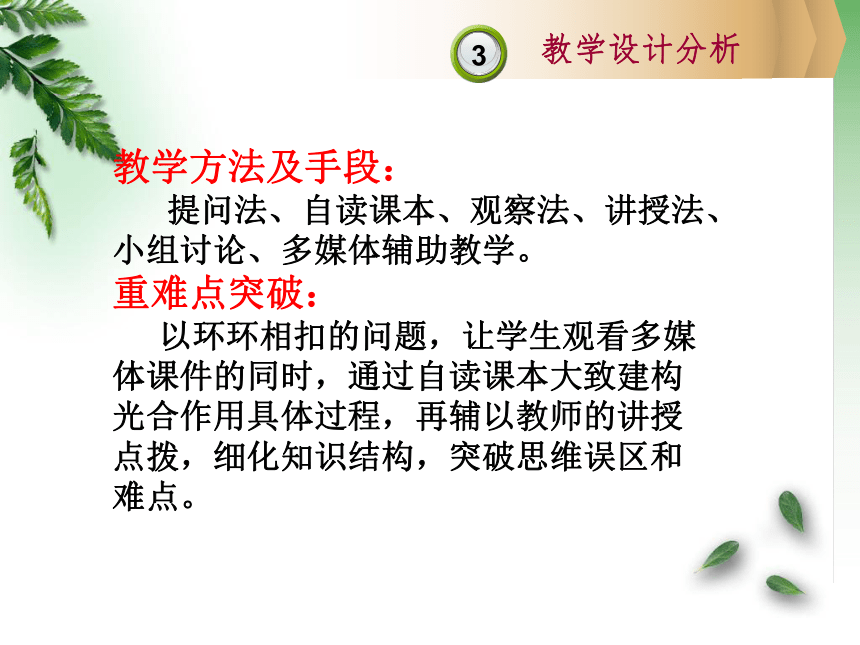 3 教学设计分析

教学方法及手段：

提问法、自读课本、观察法、讲授法、小组讨论、多媒体辅助教学。

重难点突破：

以环环相扣的问题，让学生观看多媒体课件的同时，通过自读课本大致建构光合作用具体过程，再辅以教师的讲授点拨，细化知识结构，突破思维误区和难点。